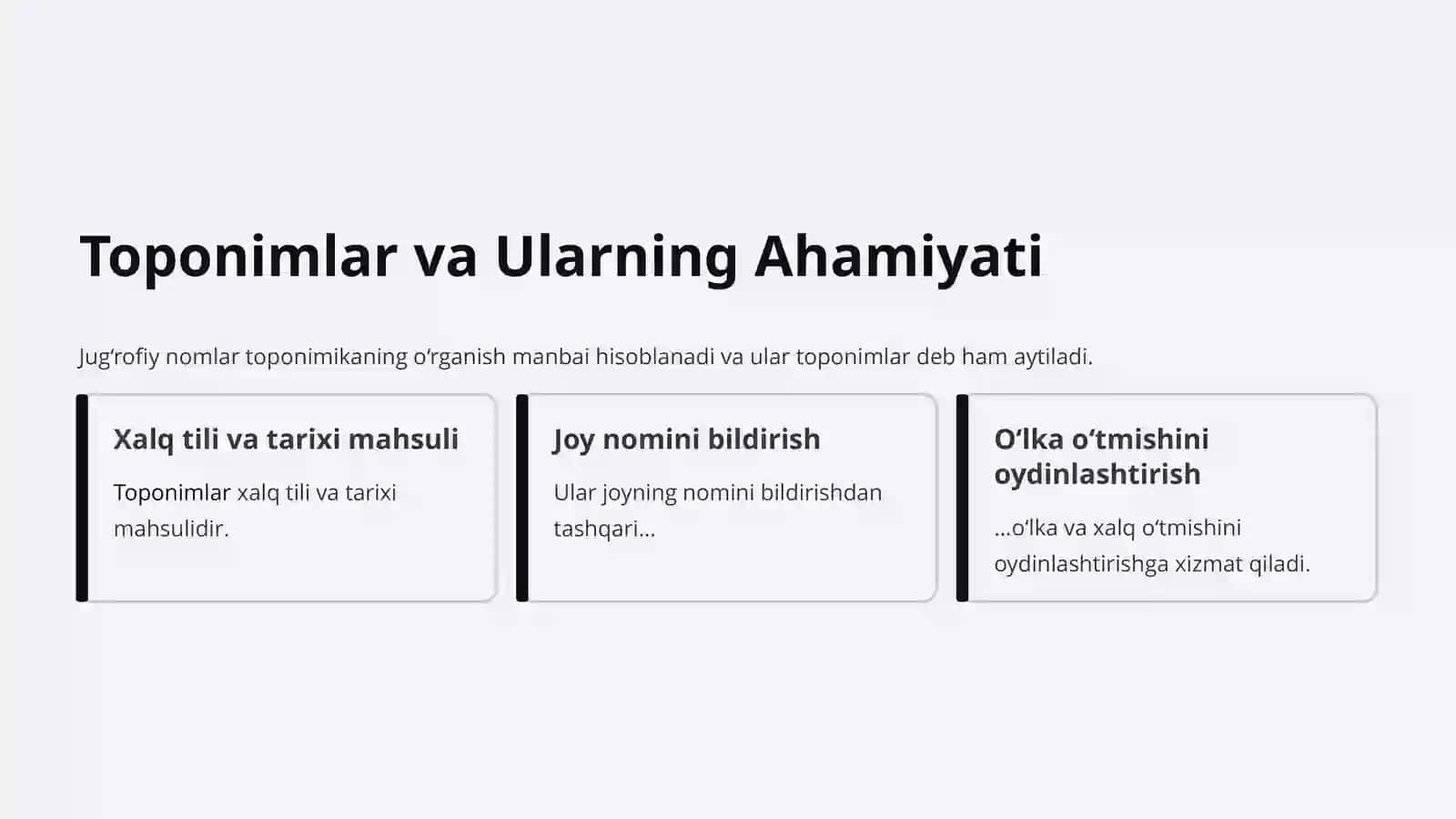 Toponimlar va Ularning Ahamiyati

Jug‘rofiy nomlar toponimikaning o‘rganish manbai hisoblanadi va ular toponimlar deb ham aytiladi.

Xalq tili va tarixi mahsuli

Toponimlar xalq tili va tarixi mahsulidir.

Joy nomini bildirish

Ular joyning nomini bildirishdan tashqari...

O‘lka o‘tmishini oydinlashtirish

...o‘lka va xalq o‘tmishini oydinlashtirishga xizmat qiladi.